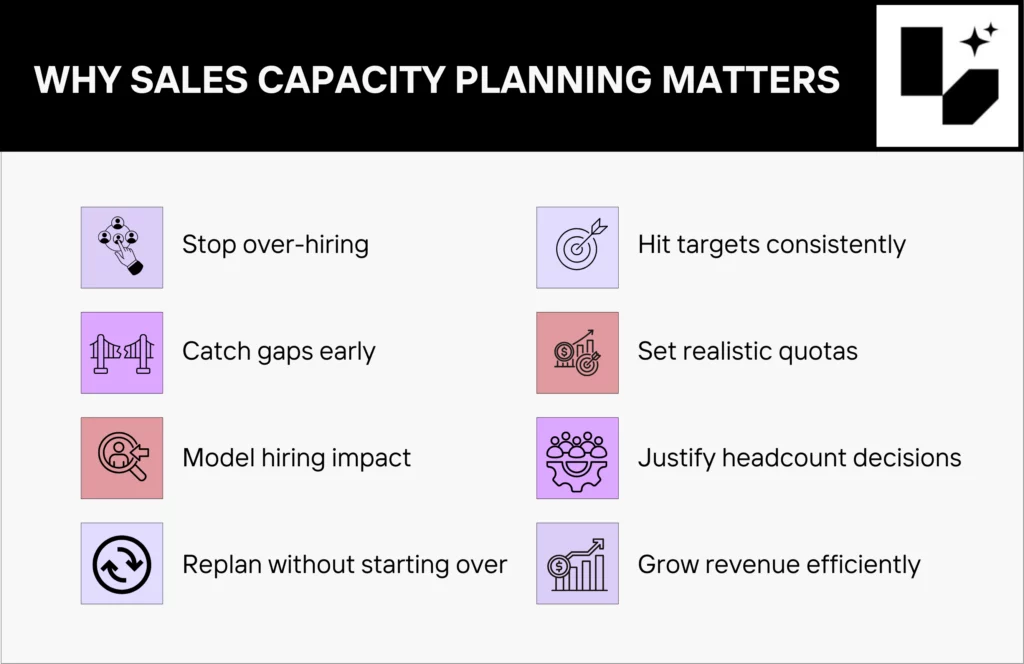 WHY SALES CAPACITY PLANNING MATTERS

Stop over-hiring

Catch gaps early

Model hiring impact

Replan without starting over

Hit targets consistently

Set realistic quotas

Justify headcount decisions

Grow revenue efficiently